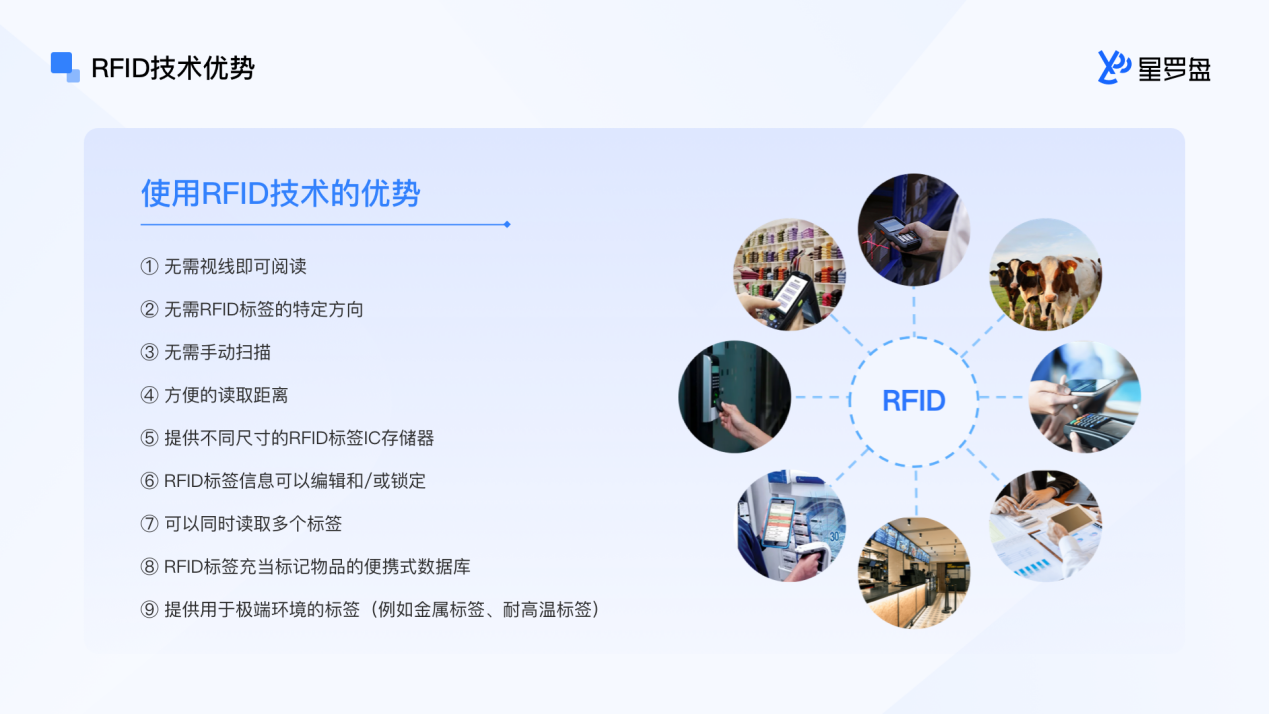 RFID技术优势

星罗盘

使用RFID技术的优势

① 无需视线即可阅读

② 无需RFID标签的特定方向

③ 无需手动扫描

④ 方便的读取距离

⑤ 提供不同尺寸的RFID标签IC存储器

⑥ RFID标签信息可以编辑和/或锁定

⑦ 可以同时读取多个标签

⑧ RFID标签充当标记物品的便携式数据库

⑨ 提供用于极端环境的标签（例如金属标签、耐高温标签）

RFID